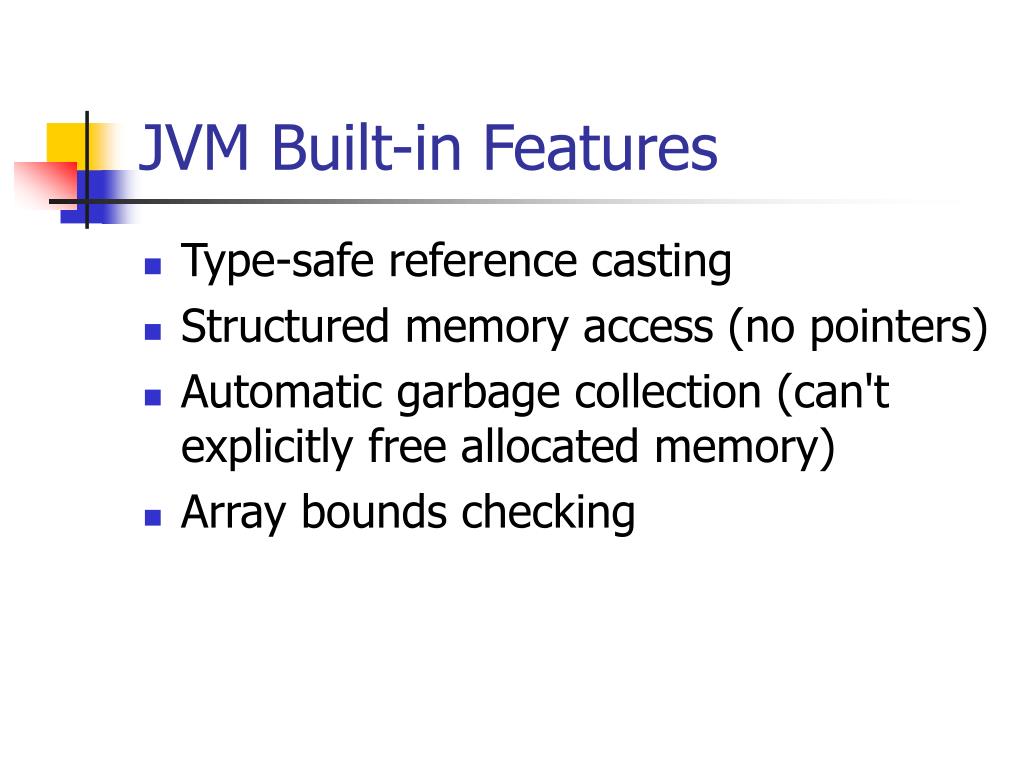 JVM Built-in Features

- Type-safe reference casting
- Structured memory access (no pointers)
- Automatic garbage collection (can't explicitly free allocated memory)
- Array bounds checking